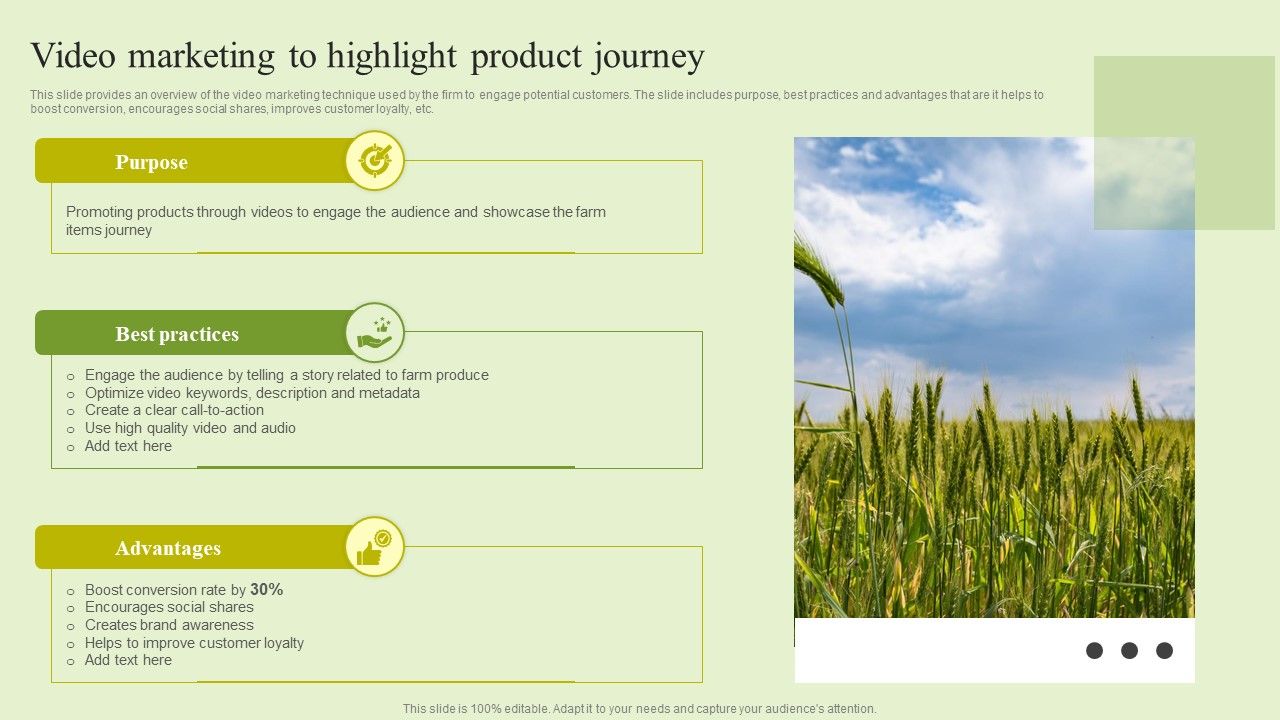 Video marketing to highlight product journey

This slide provides an overview of the video marketing technique used by the firm to engage potential customers. The slide includes purpose, best practices and advantages that are it helps to boost conversion, encourages social shares, improves customer loyalty, etc.

Purpose

Promoting products through videos to engage the audience and showcase the farm items journey

Best practices

o Engage the audience by telling a story related to farm produce
o Optimize video keywords, description and metadata
o Create a clear call-to-action
o Use high quality video and audio
o Add text here

Advantages

o Boost conversion rate by 30%
o Encourages social shares
o Creates brand awareness
o Helps to improve customer loyalty
o Add text here

This slide is 100% editable. Adapt it to your needs and capture your audience's attention.